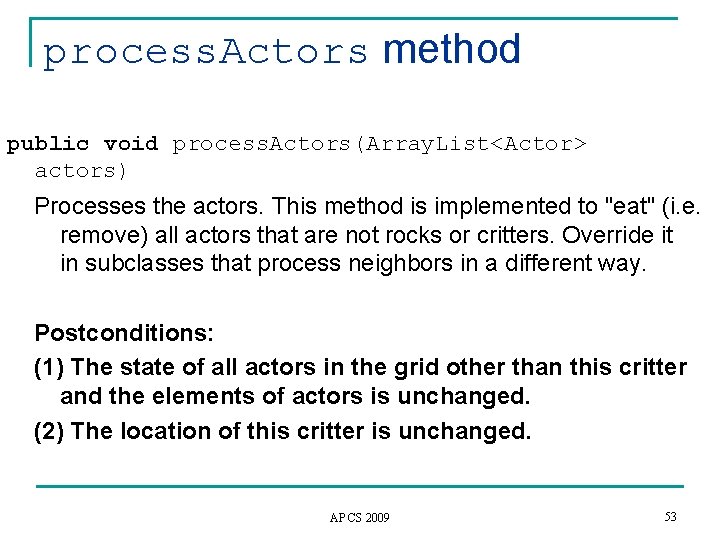 processActors method

public void processActors(ArrayList<Actor> actors)

Processes the actors. This method is implemented to "eat" (i.e. remove) all actors that are not rocks or critters. Override it in subclasses that process neighbors in a different way.

Postconditions:

(1) The state of all actors in the grid other than this critter and the elements of actors is unchanged.

(2) The location of this critter is unchanged.

APCS 2009

53